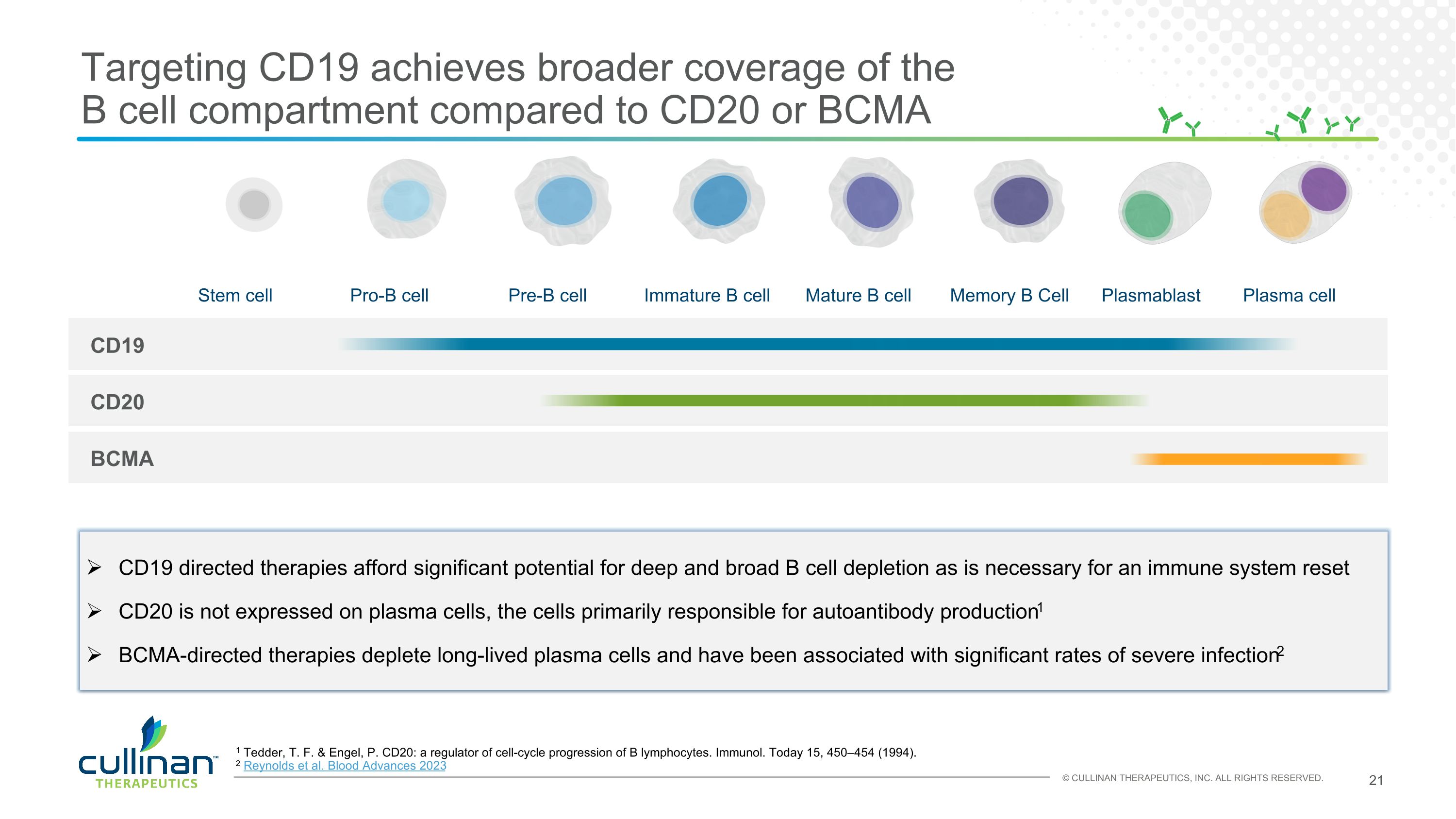 Targeting CD19 achieves broader coverage of the B cell compartment compared to CD20 or BCMA

Stem cell
Pro-B cell
Pre-B cell
Immature B cell
Mature B cell
Memory B Cell
Plasmablast
Plasma cell

CD19

CD20

BCMA

➢ CD19 directed therapies afford significant potential for deep and broad B cell depletion as is necessary for an immune system reset

➢ CD20 is not expressed on plasma cells, the cells primarily responsible for autoantibody production$^1$

➢ BCMA-directed therapies deplete long-lived plasma cells and have been associated with significant rates of severe infection$^2$

cullinan™ THERAPEUTICS

$^1$ Tedder, T. F. & Engel, P. CD20: a regulator of cell-cycle progression of B lymphocytes. Immunol. Today 15, 450–454 (1994).
$^2$ Reynolds et al. Blood Advances 2023

© CULLINAN THERAPEUTICS, INC. ALL RIGHTS RESERVED.

21